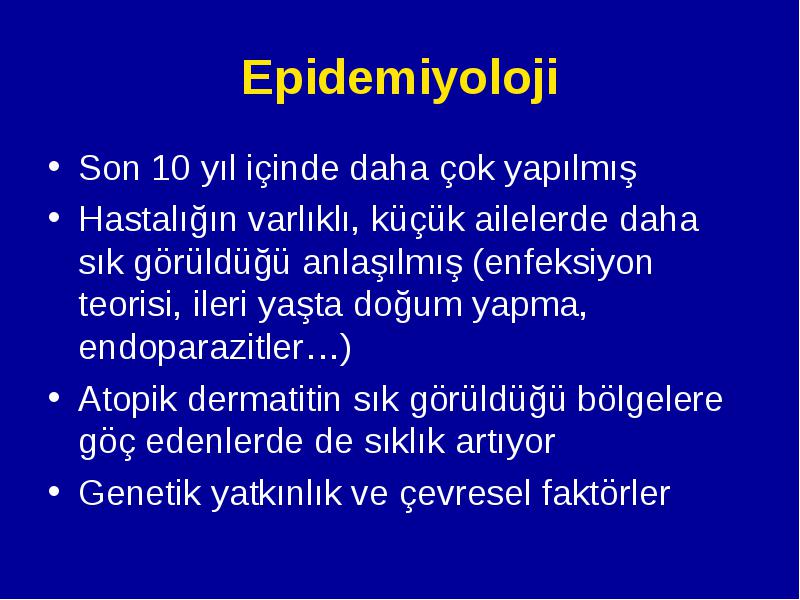 Epidemiyoloji

• Son 10 yıl içinde daha çok yapılmış
• Hastalığın varlıklı, küçük ailelerde daha sık görüldüğü anlaşılmış (enfeksiyon teorisi, ileri yaşta doğum yapma, endoparazitler…)
• Atopik dermatitin sık görüldüğü bölgelere göç edenlerde de sıklık artıyor
• Genetik yatkınlık ve çevresel faktörler